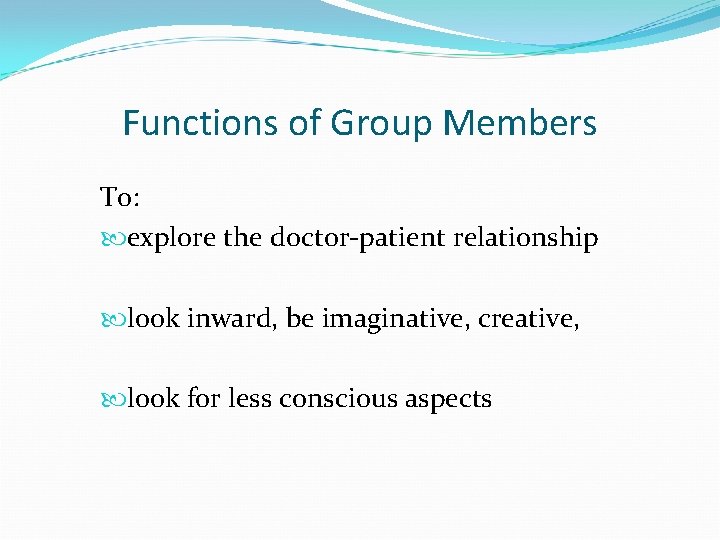 Functions of Group Members

To:

explore the doctor-patient relationship

look inward, be imaginative, creative,

look for less conscious aspects